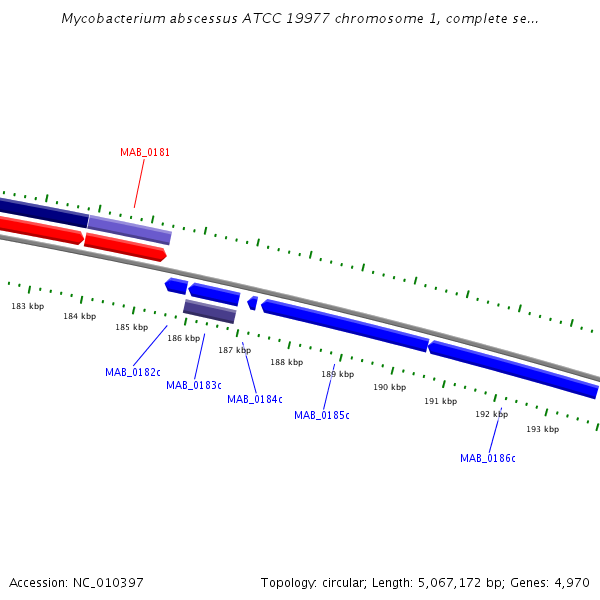 Mycobacterium abscessus ATCC 19977 chromosome 1, complete se...

MAB_0181

183 kbp
184 kbp
185 kbp
186 kbp
187 kbp
188 kbp
189 kbp
190 kbp
191 kbp
192 kbp
193 kbp

MAB_0182c
MAB_0183c
MAB_0184c
MAB_0185c
MAB_0186c

Accession: NC_010397

Topology: circular; Length: 5,067,172 bp; Genes: 4,970